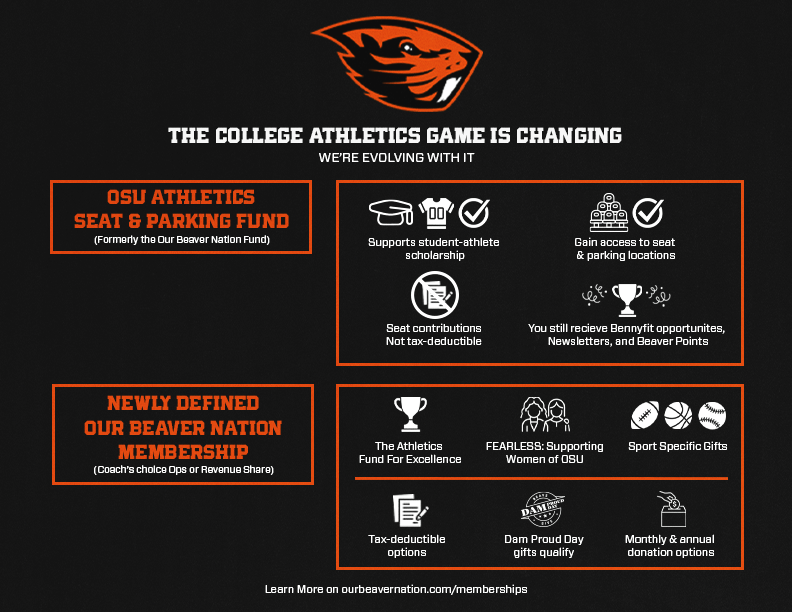 THE COLLEGE ATHLETICS GAME IS CHANGING
WE'RE EVOLVING WITH IT

OSU ATHLETICS SEAT & PARKING FUND
(Formerly the Our Beaver Nation Fund)

Supports student-athlete scholarship

Gain access to seat & parking locations

Seat contributions Not tax-deductible

You still recieve Bennyfit opportunites, Newsletters, and Beaver Points

NEWLY DEFINED OUR BEAVER NATION MEMBERSHIP
(Coach's choice Ops or Revenue Share)

The Athletics Fund For Excellence

FEARLESS: Supporting Women of OSU

Sport Specific Gifts

Tax-deductible options

DAM PROUD DAY

Dam Proud Day gifts qualify

Monthly & annual donation options

Learn More on ourbeavernation.com/memberships